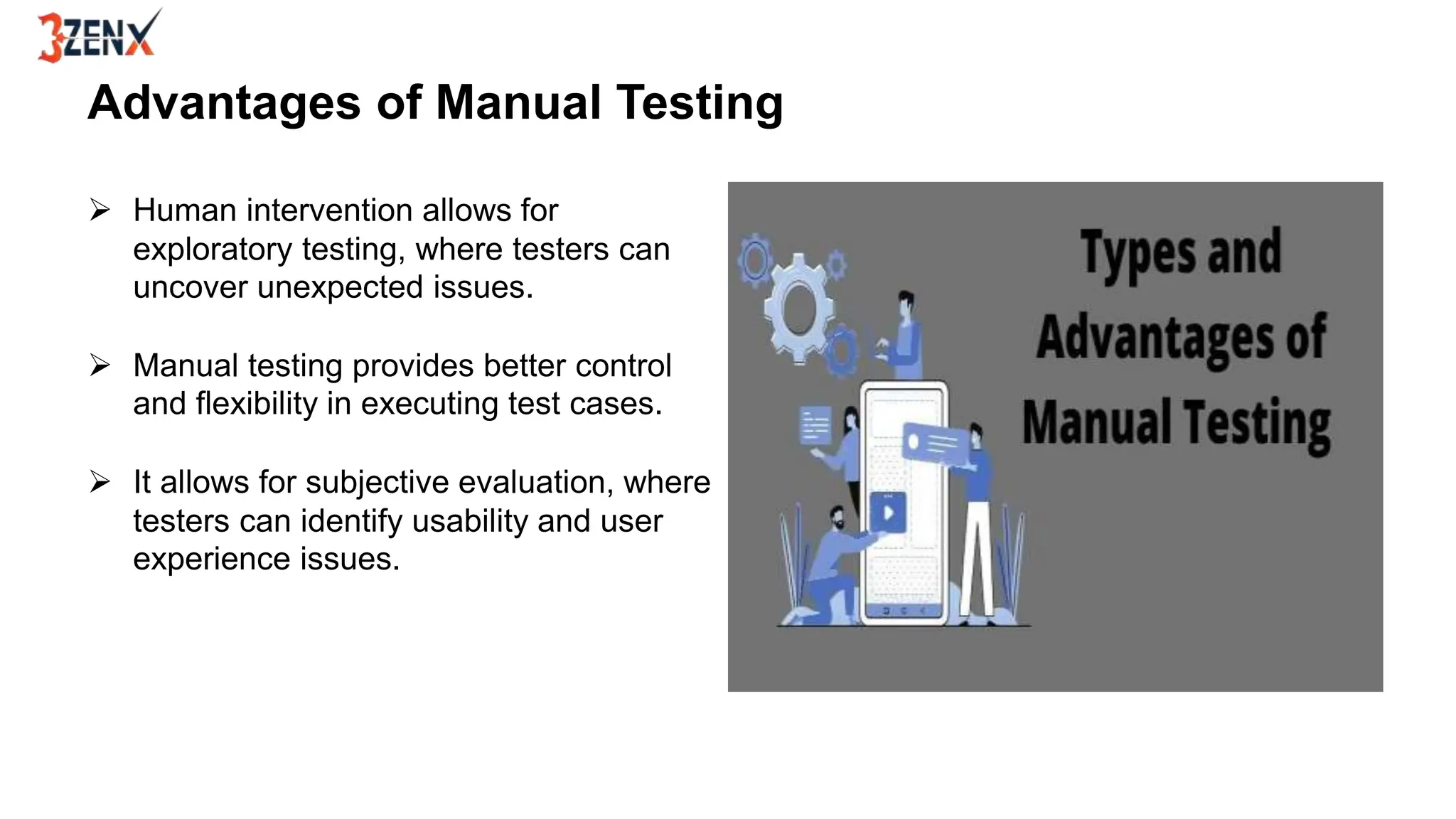 3ZENX

Advantages of Manual Testing

➢ Human intervention allows for exploratory testing, where testers can uncover unexpected issues.

➢ Manual testing provides better control and flexibility in executing test cases.

➢ It allows for subjective evaluation, where testers can identify usability and user experience issues.

Types and Advantages of Manual Testing